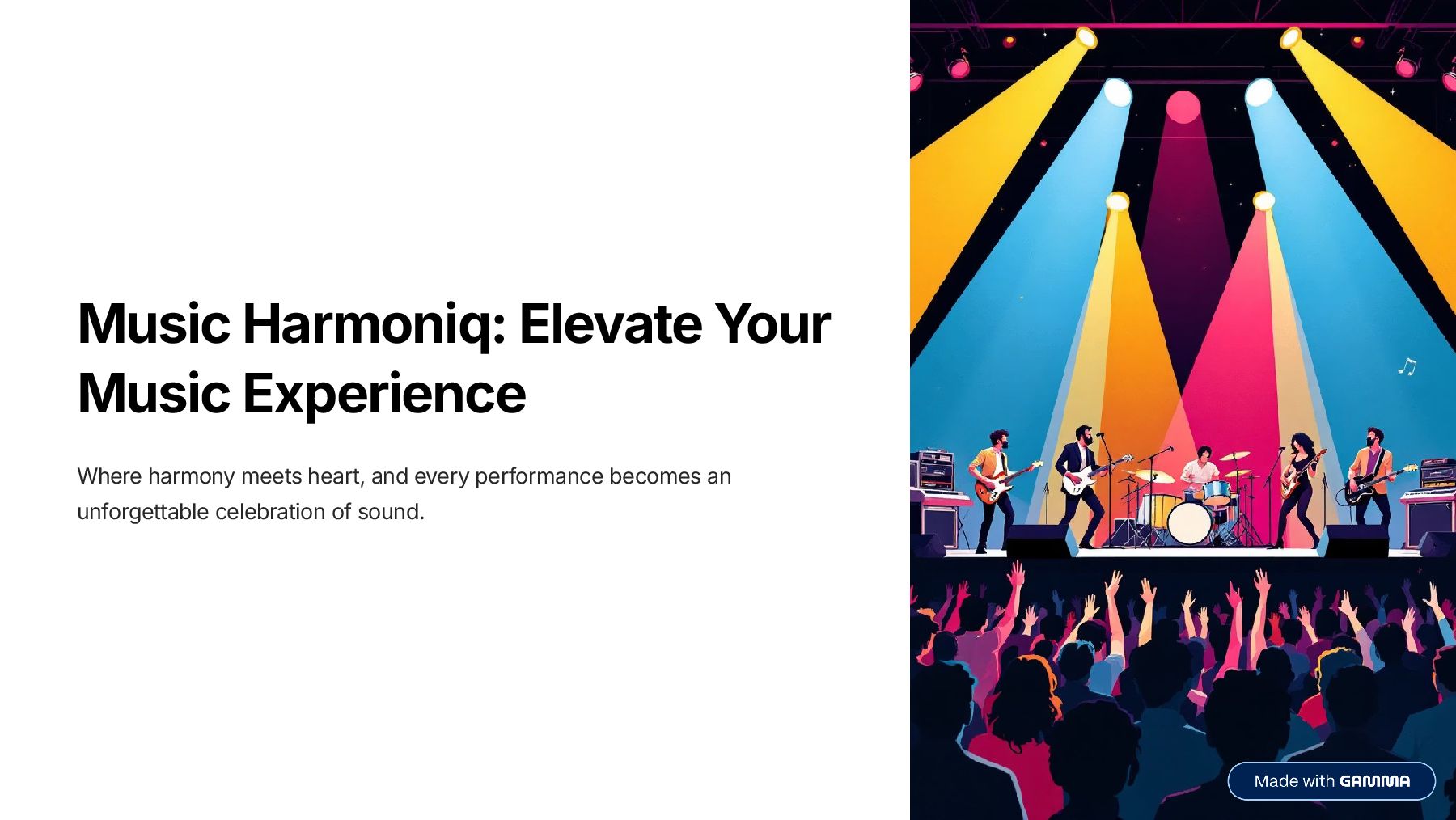 Music Harmoniq: Elevate Your Music Experience

Where harmony meets heart, and every performance becomes an unforgettable celebration of sound.

Made with GAMMA